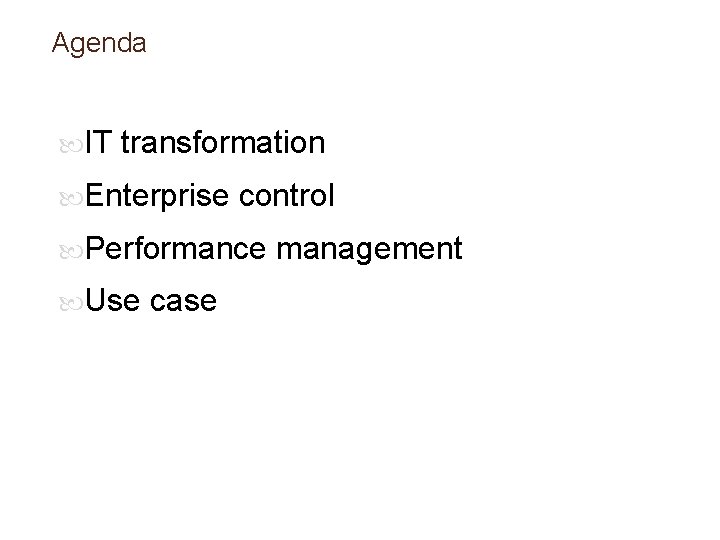 Agenda

IT transformation

Enterprise control

Performance management

Use case